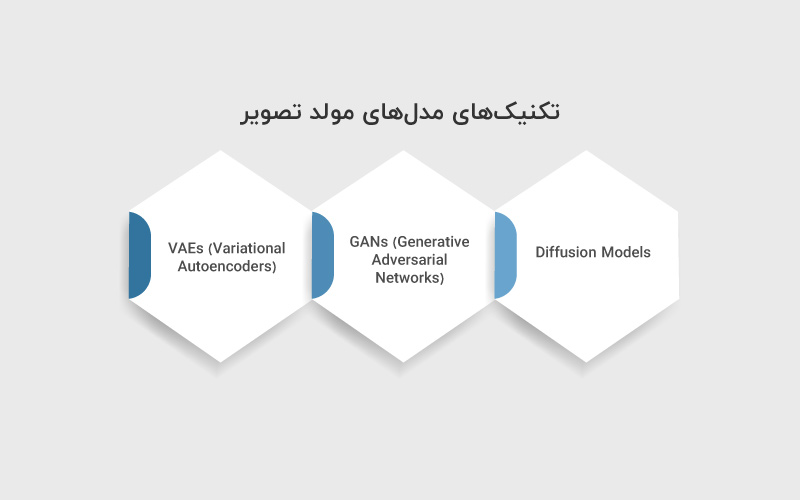 تکنیک‌های مدل‌های مولد تصویر

VAEs (Variational Autoencoders)

GANs (Generative Adversarial Networks)

Diffusion Models